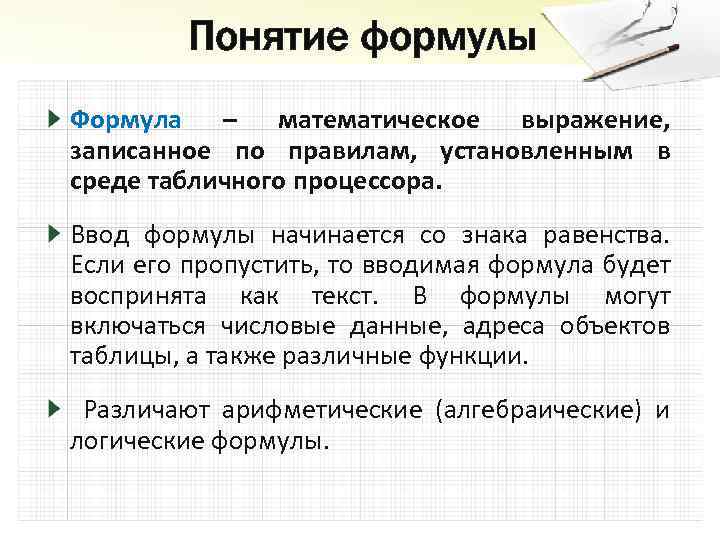 Понятие формулы

Формула – математическое выражение, записанное по правилам, установленным в среде табличного процессора.

Ввод формулы начинается со знака равенства. Если его пропустить, то вводимая формула будет воспринята как текст. В формулы могут включаться числовые данные, адреса объектов таблицы, а также различные функции.

Различают арифметические (алгебраические) и логические формулы.